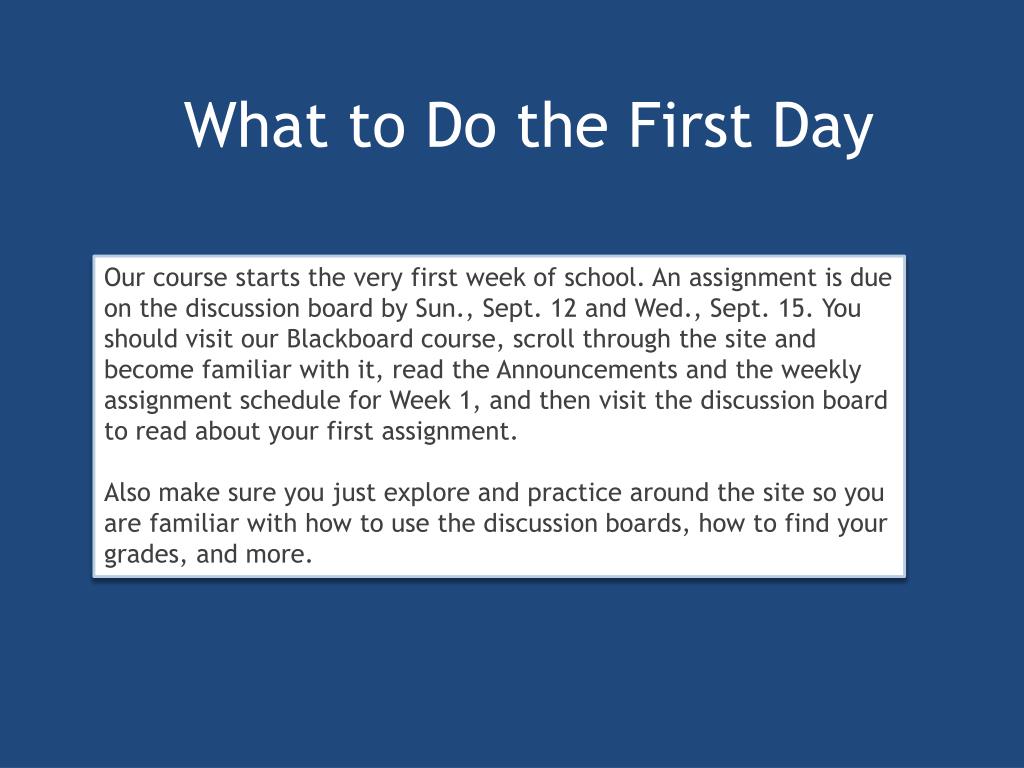 What to Do the First Day

Our course starts the very first week of school. An assignment is due on the discussion board by Sun., Sept. 12 and Wed., Sept. 15. You should visit our Blackboard course, scroll through the site and become familiar with it, read the Announcements and the weekly assignment schedule for Week 1, and then visit the discussion board to read about your first assignment.

Also make sure you just explore and practice around the site so you are familiar with how to use the discussion boards, how to find your grades, and more.